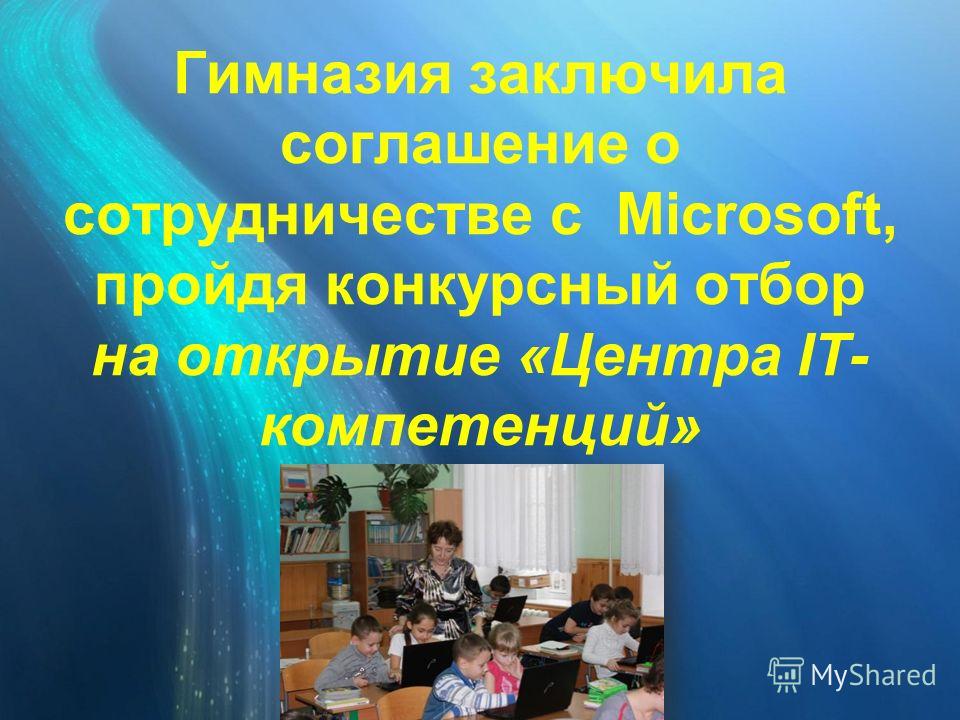 Гимназия заключила соглашение о сотрудничестве с Microsoft, пройдя конкурсный отбор на открытие «Центра IT-компетенций»

MyShared